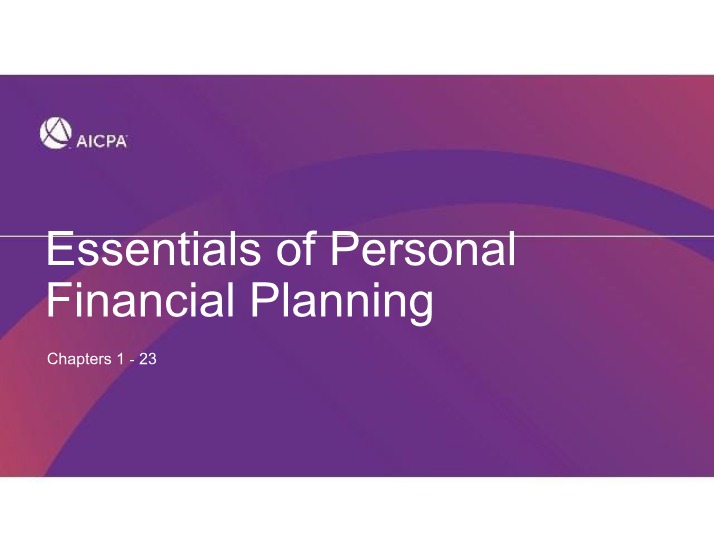 AICPA

Essentials of Personal Financial Planning

Chapters 1 - 23